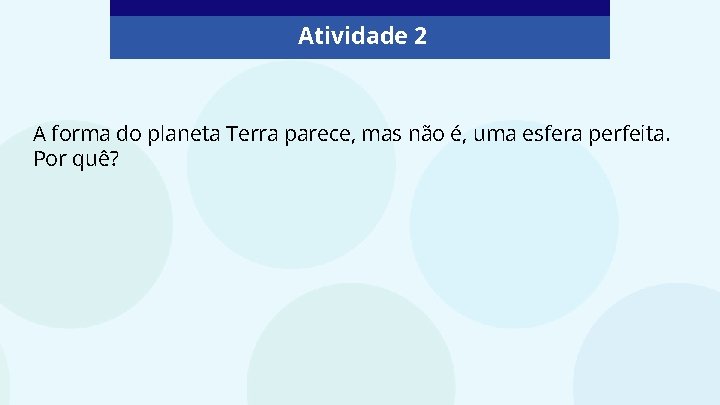 Atividade 2

A forma do planeta Terra parece, mas não é, uma esfera perfeita. Por quê?